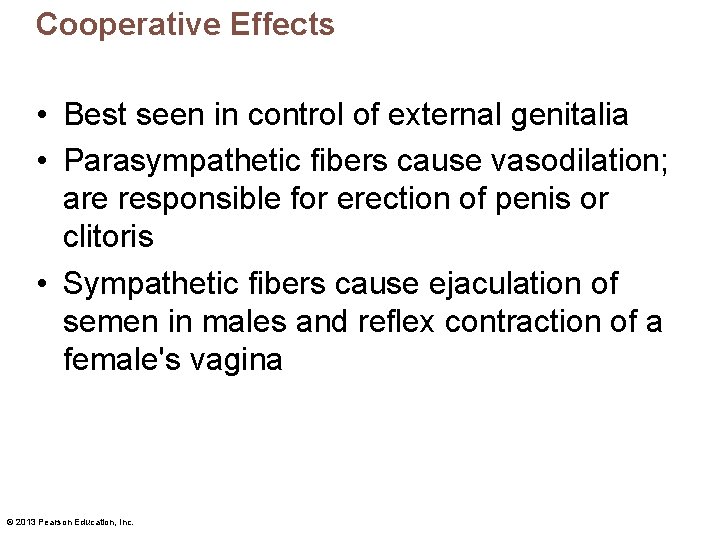 Cooperative Effects

• Best seen in control of external genitalia

• Parasympathetic fibers cause vasodilation; are responsible for erection of penis or clitoris

• Sympathetic fibers cause ejaculation of semen in males and reflex contraction of a female's vagina

© 2013 Pearson Education, Inc.